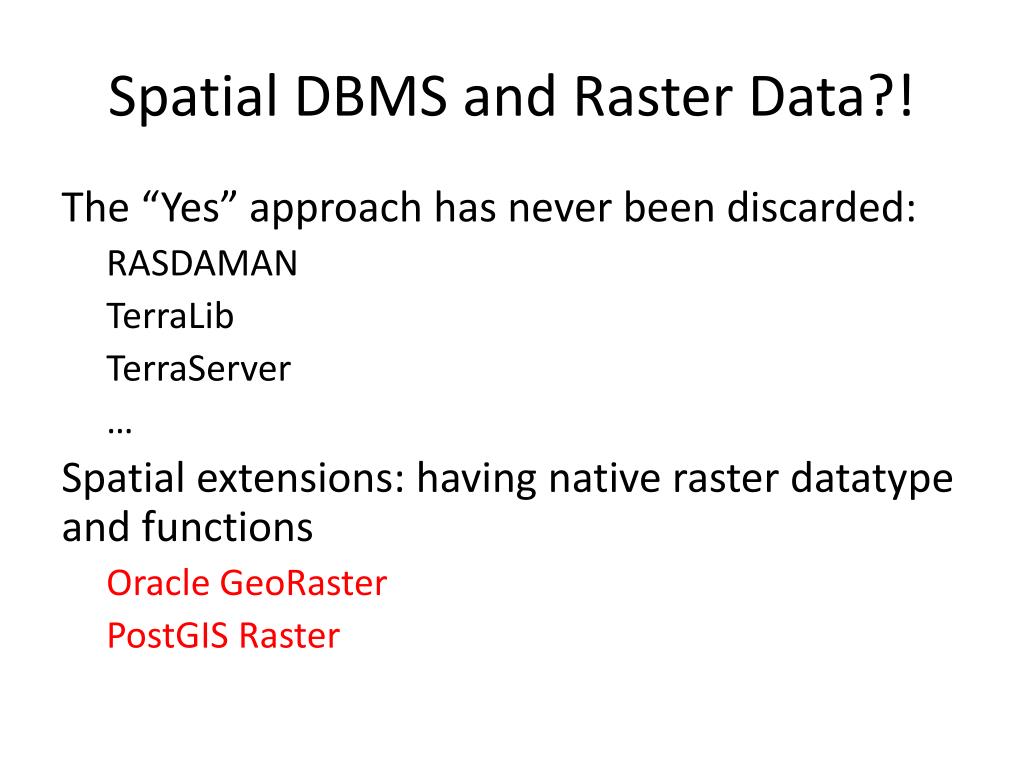 Spatial DBMS and Raster Data?!

The “Yes” approach has never been discarded:

RASDAMAN

TerraLib

TerraServer

…

Spatial extensions: having native raster datatype and functions

Oracle GeoRaster

PostGIS Raster